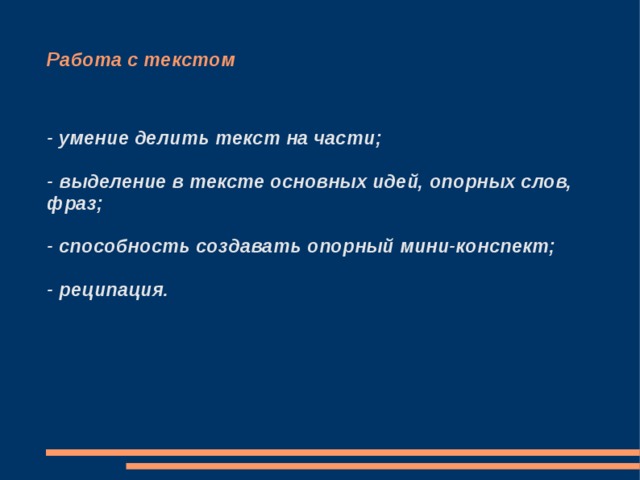 Работа с текстом

- умение делить текст на части;

- выделение в тексте основных идей, опорных слов, фраз;

- способность создавать опорный мини-конспект;

- реципация.